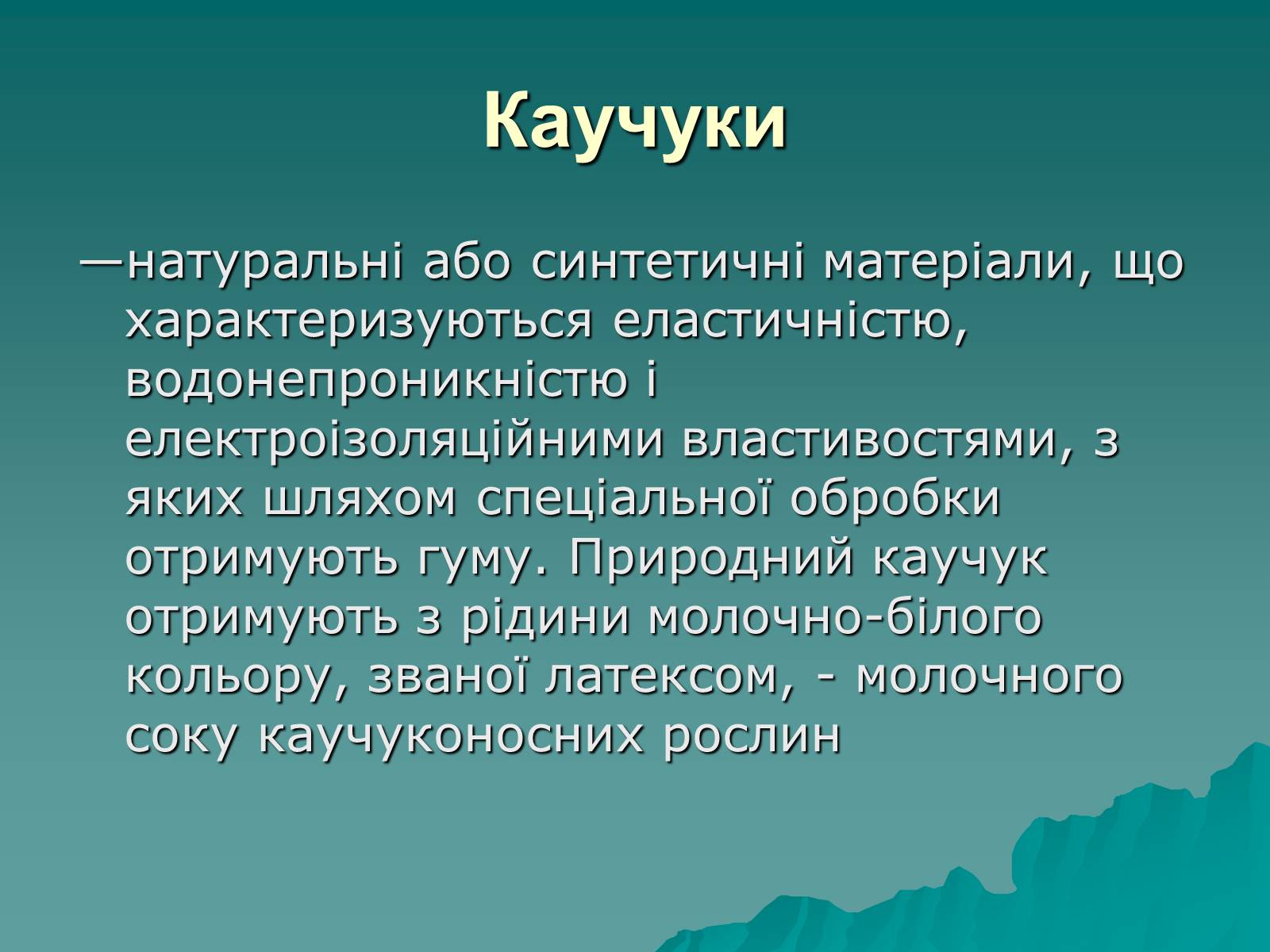 Каучуки

—натуральні або синтетичні матеріали, що характеризуються еластичністю, водонепроникністю і електроізоляційними властивостями, з яких шляхом спеціальної обробки отримують гуму. Природний каучук отримують з рідини молочно-білого кольору, званої латексом, - молочного соку каучуконосних рослин